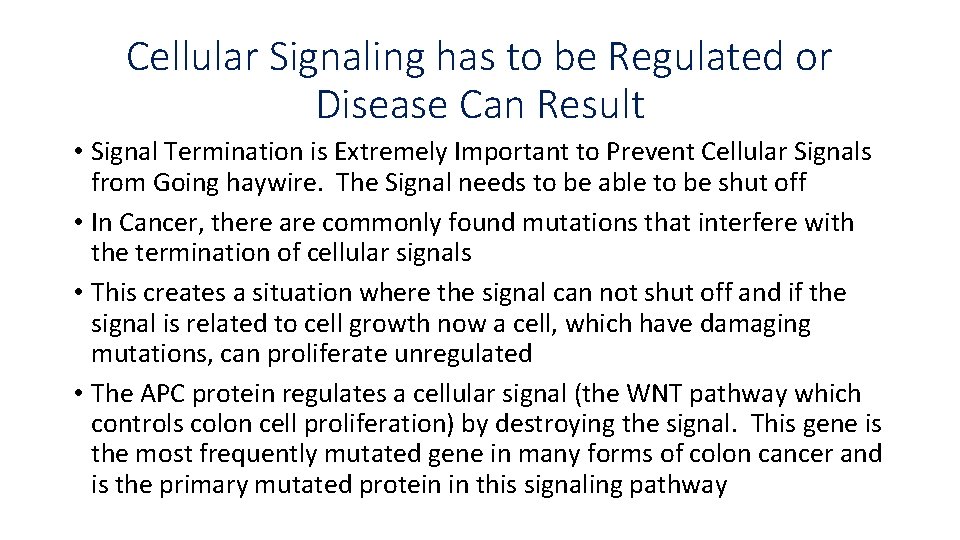 Cellular Signaling has to be Regulated or Disease Can Result

• Signal Termination is Extremely Important to Prevent Cellular Signals from Going haywire.  The Signal needs to be able to be shut off
• In Cancer, there are commonly found mutations that interfere with the termination of cellular signals
• This creates a situation where the signal can not shut off and if the signal is related to cell growth now a cell, which have damaging mutations, can proliferate unregulated
• The APC protein regulates a cellular signal (the WNT pathway which controls colon cell proliferation) by destroying the signal.  This gene is the most frequently mutated gene in many forms of colon cancer and is the primary mutated protein in this signaling pathway